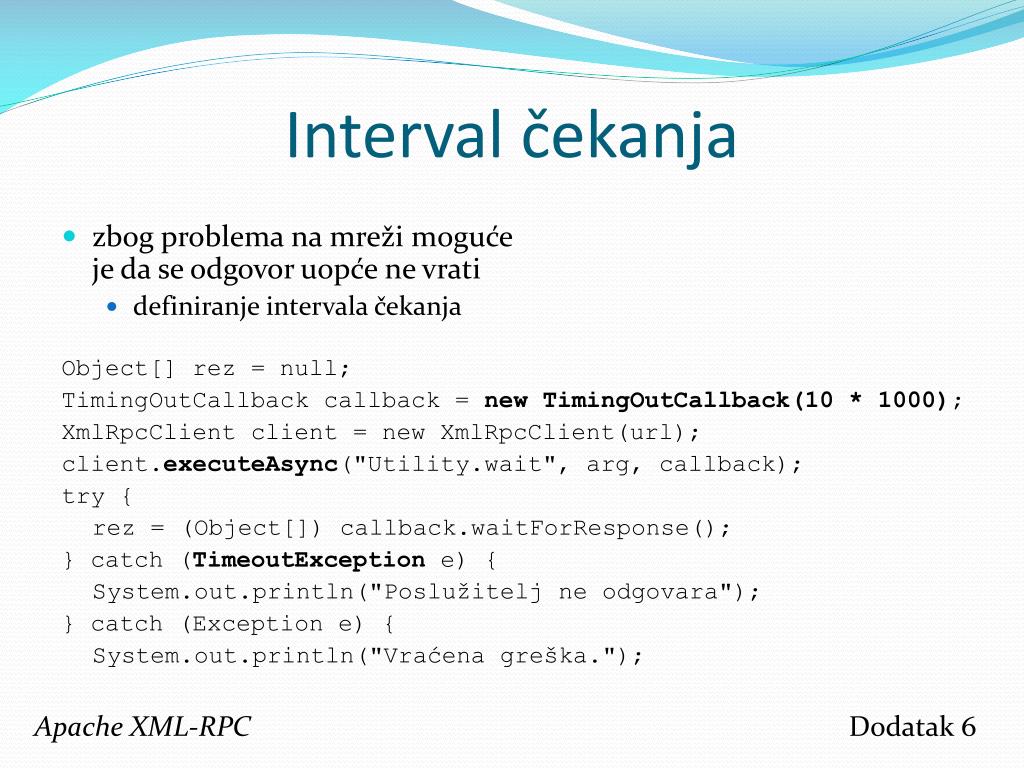 Interval čekanja

zbog problema na mreži moguće je da se odgovor uopće ne vrati

definiranje intervala čekanja

Object[] rez = null;
TimingOutCallback callback = new TimingOutCallback(10 * 1000);
XmlRpcClient client = new XmlRpcClient(url);
client.executeAsync("Utility.wait", arg, callback);
try {
  rez = (Object[]) callback.waitForResponse();
} catch (TimeoutException e) {
  System.out.println("Poslužitelj ne odgovara");
} catch (Exception e) {
  System.out.println("Vraćena greška.");

Apache XML-RPC

Dodatak 6